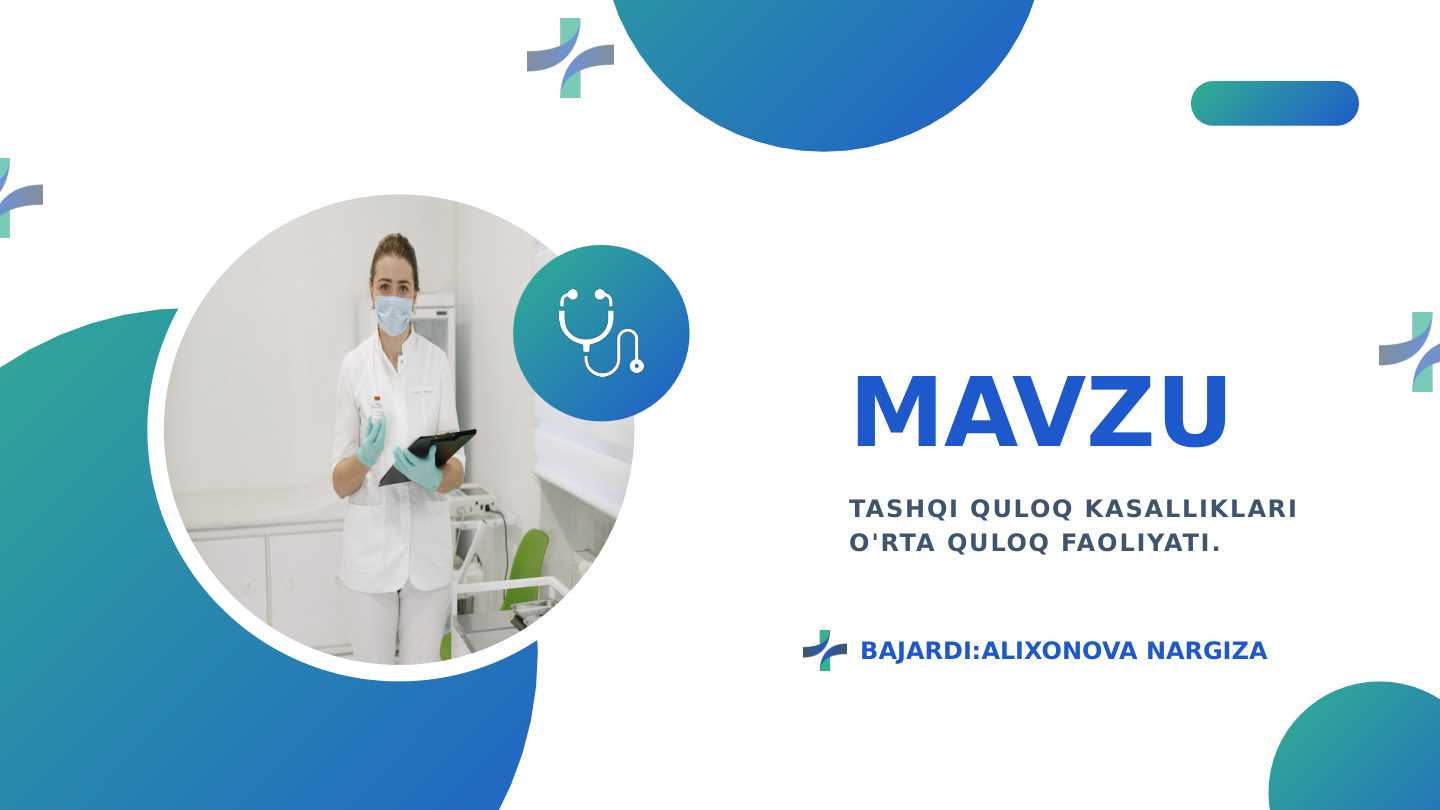 MAVZU

TASHQI QULOQ KASALLIKLARI O'RTA QULOQ FAOLIYATI.

BAJARDI:ALIXONOVA NARGIZA